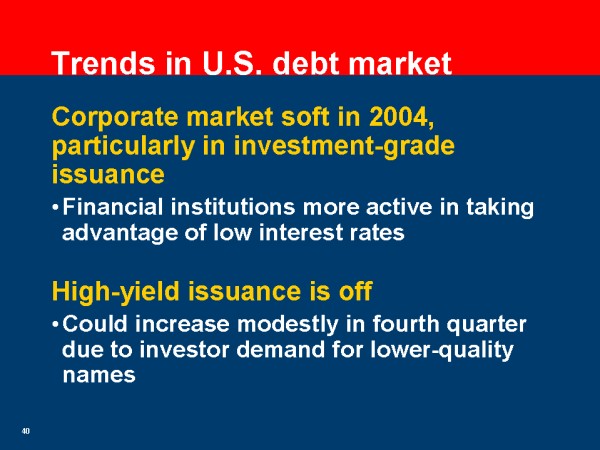 Trends in U.S. debt market

Corporate market soft in 2004, particularly in investment-grade issuance

• Financial institutions more active in taking advantage of low interest rates

High-yield issuance is off

• Could increase modestly in fourth quarter due to investor demand for lower-quality names

40